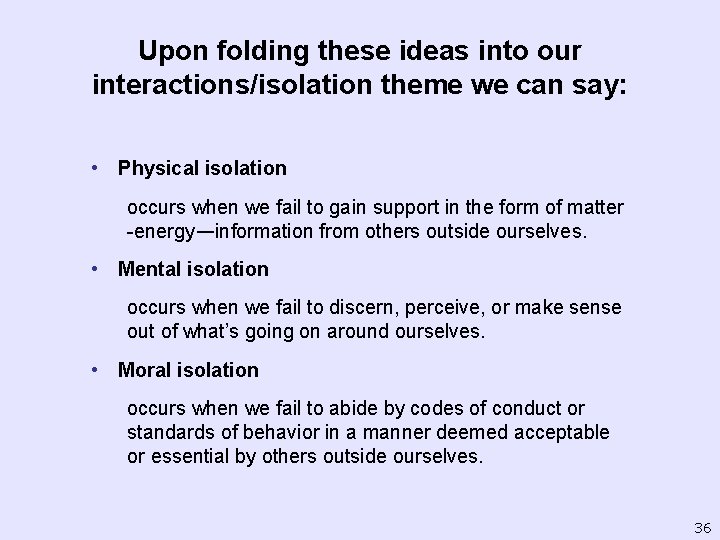 Upon folding these ideas into our interactions/isolation theme we can say:

• Physical isolation

occurs when we fail to gain support in the form of matter -energy—information from others outside ourselves.

• Mental isolation

occurs when we fail to discern, perceive, or make sense out of what's going on around ourselves.

• Moral isolation

occurs when we fail to abide by codes of conduct or standards of behavior in a manner deemed acceptable or essential by others outside ourselves.

36